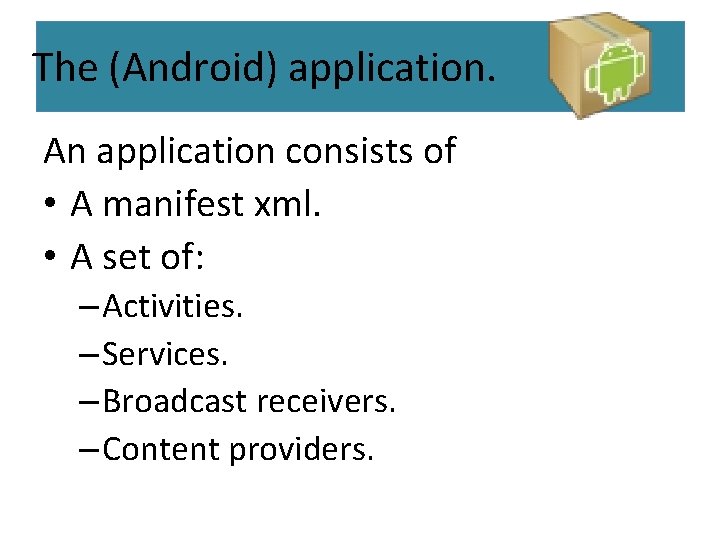 The (Android) application.

An application consists of

• A manifest xml.

• A set of:

– Activities.

– Services.

– Broadcast receivers.

– Content providers.